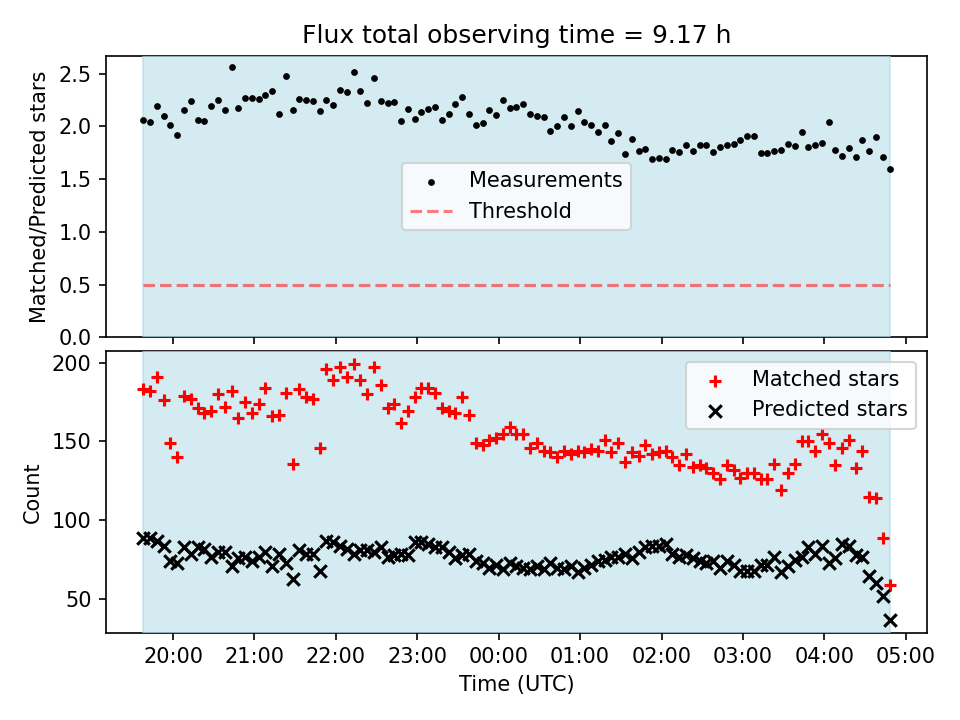 Flux total observing time = 9.17 h

Matched/Predicted stars

2.5
2.0
1.5
1.0
0.5
0.0

Measurements
Threshold

Count

200
150
100
50

Matched stars
Predicted stars

20:00 21:00 22:00 23:00 00:00 01:00 02:00 03:00 04:00 05:00

Time (UTC)